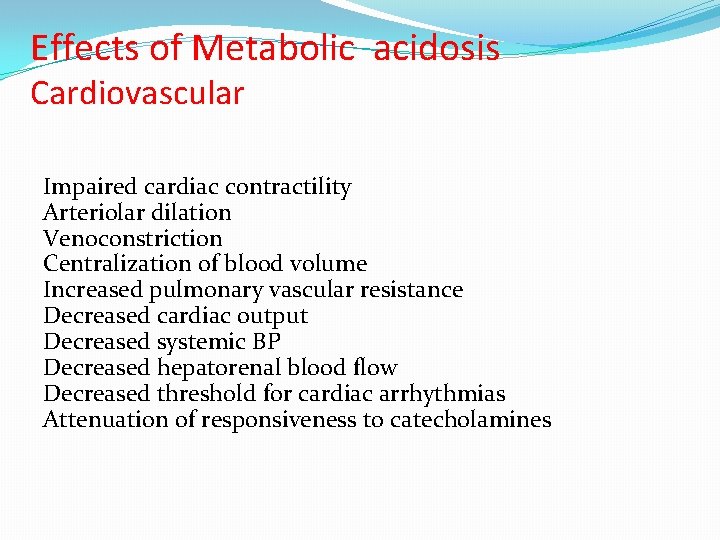 Effects of Metabolic acidosis
Cardiovascular

Impaired cardiac contractility
Arteriolar dilation
Venoconstriction
Centralization of blood volume
Increased pulmonary vascular resistance
Decreased cardiac output
Decreased systemic BP
Decreased hepatorenal blood flow
Decreased threshold for cardiac arrhythmias
Attenuation of responsiveness to catecholamines